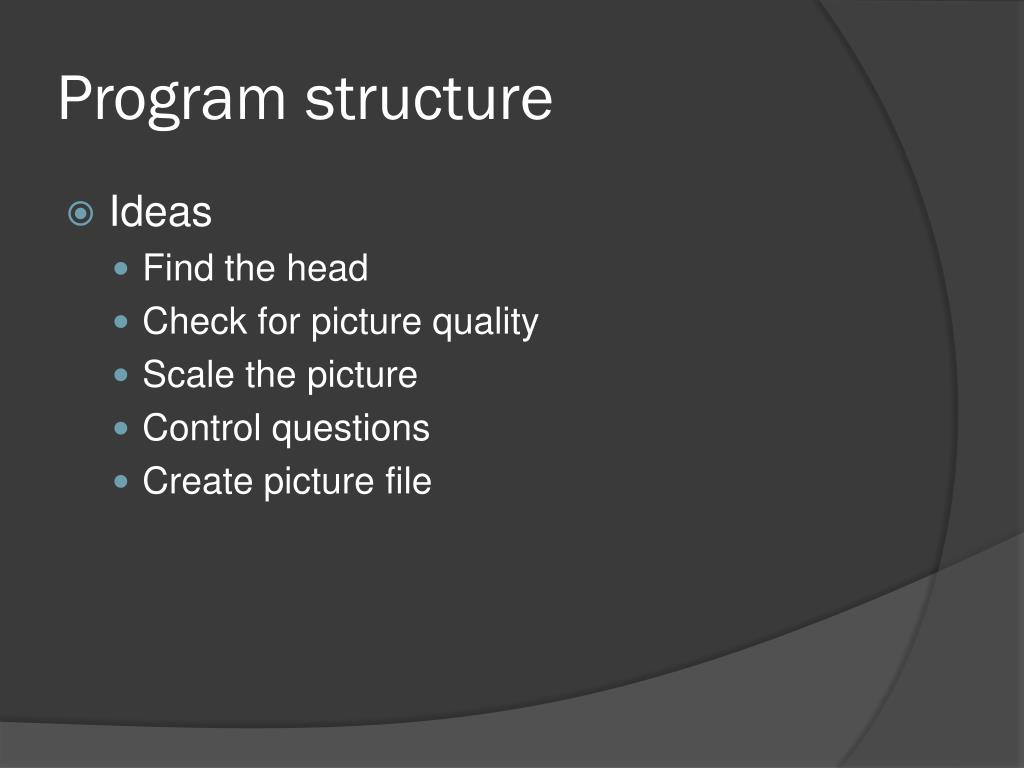 Program structure

Ideas

Find the head

Check for picture quality

Scale the picture

Control questions

Create picture file